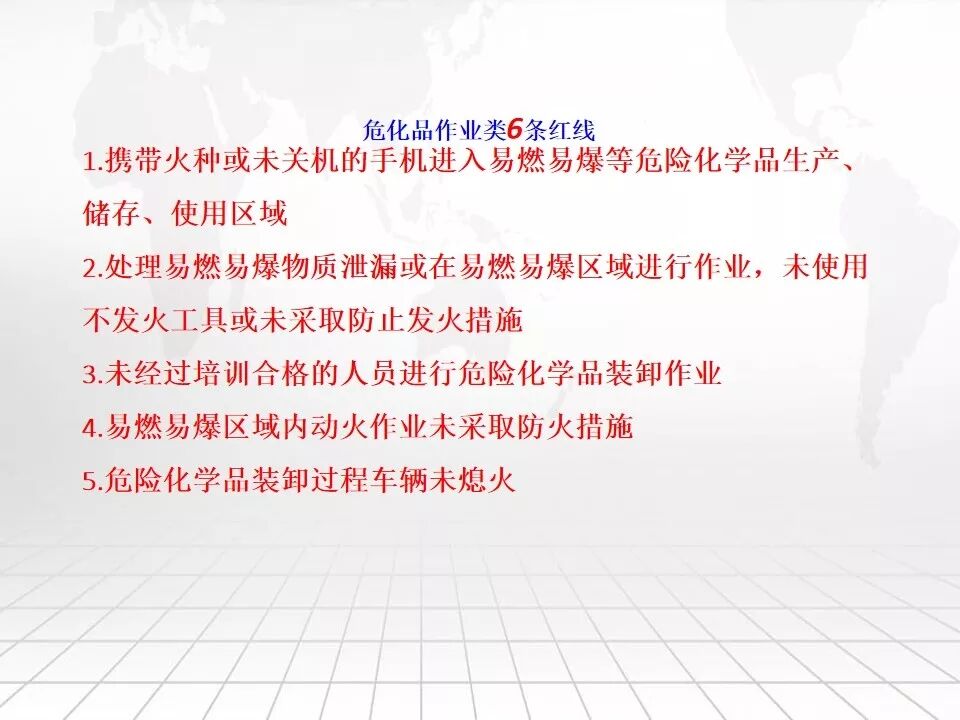 危化品作业类6条红线

1.携带火种或未关机的手机进入易燃易爆等危险化学品生产、储存、使用区域

2.处理易燃易爆物质泄漏或在易燃易爆区域进行作业，未使用不发火工具或未采取防止发火措施

3.未经过培训合格的人员进行危险化学品装卸作业

4.易燃易爆区域内动火作业未采取防火措施

5.危险化学品装卸过程车辆未熄火